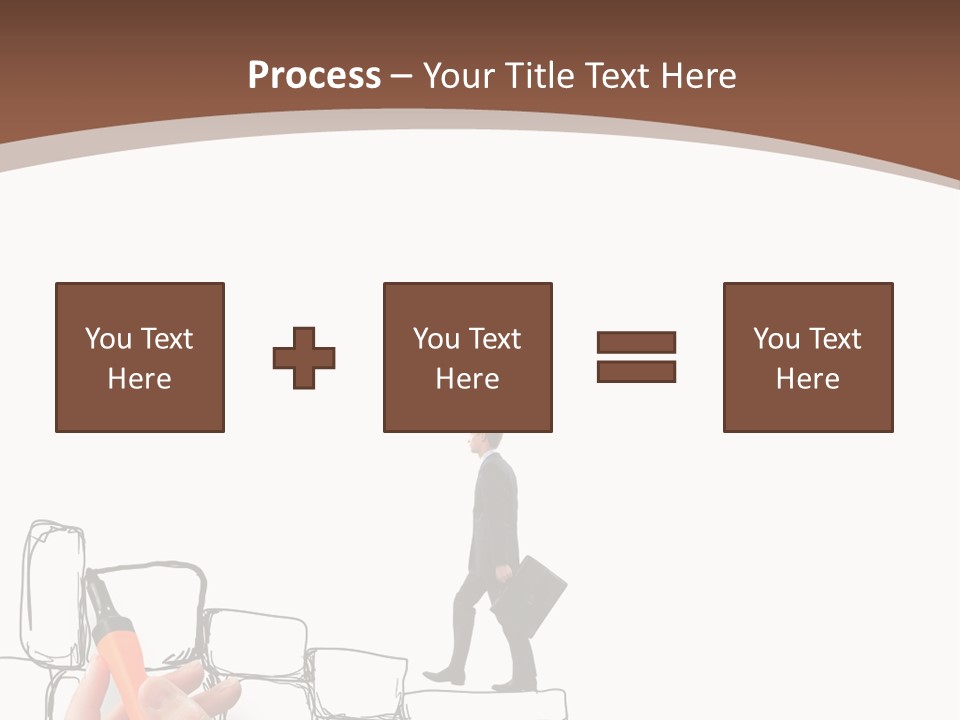 Process – Your Title Text Here

You Text Here

You Text Here

You Text Here